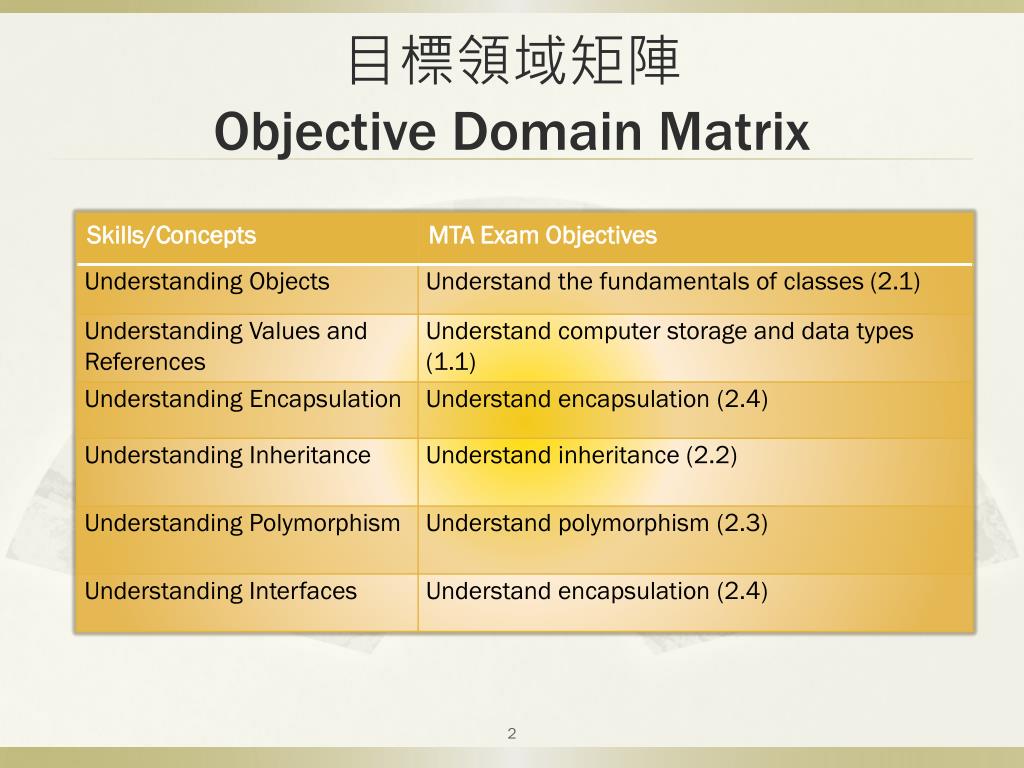 目標領域矩陣
Objective Domain Matrix

| Skills/Concepts | MTA Exam Objectives |
|---|---|
| Understanding Objects | Understand the fundamentals of classes (2.1) |
| Understanding Values and References | Understand computer storage and data types (1.1) |
| Understanding Encapsulation | Understand encapsulation (2.4) |
| Understanding Inheritance | Understand inheritance (2.2) |
| Understanding Polymorphism | Understand polymorphism (2.3) |
| Understanding Interfaces | Understand encapsulation (2.4) |

2